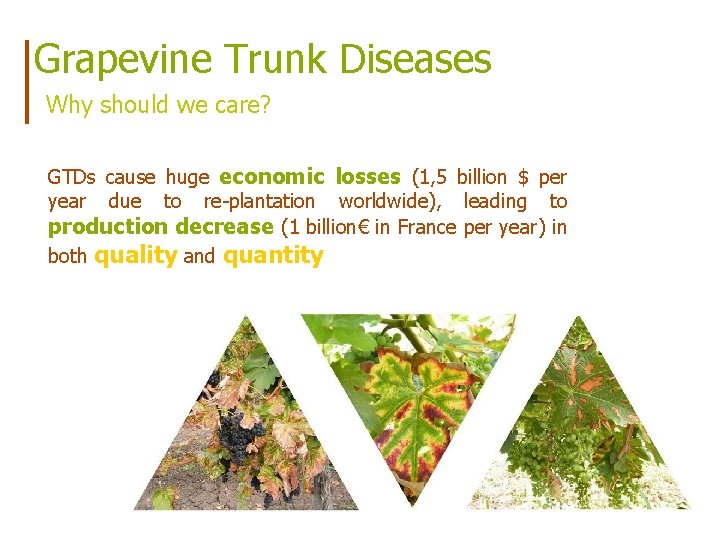 Grapevine Trunk Diseases
Why should we care?

GTDs cause huge economic losses (1,5 billion $ per year due to re-plantation worldwide), leading to production decrease (1 billion€ in France per year) in both quality and quantity